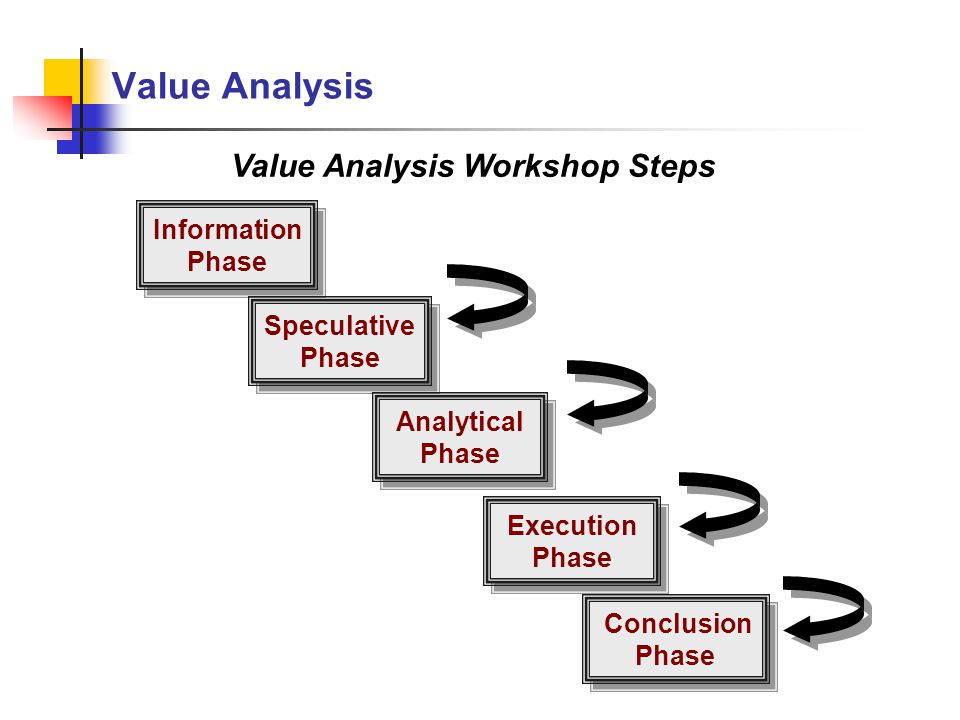 Value Analysis

Value Analysis Workshop Steps

Information Phase

Speculative Phase

Analytical Phase

Execution Phase

Conclusion Phase